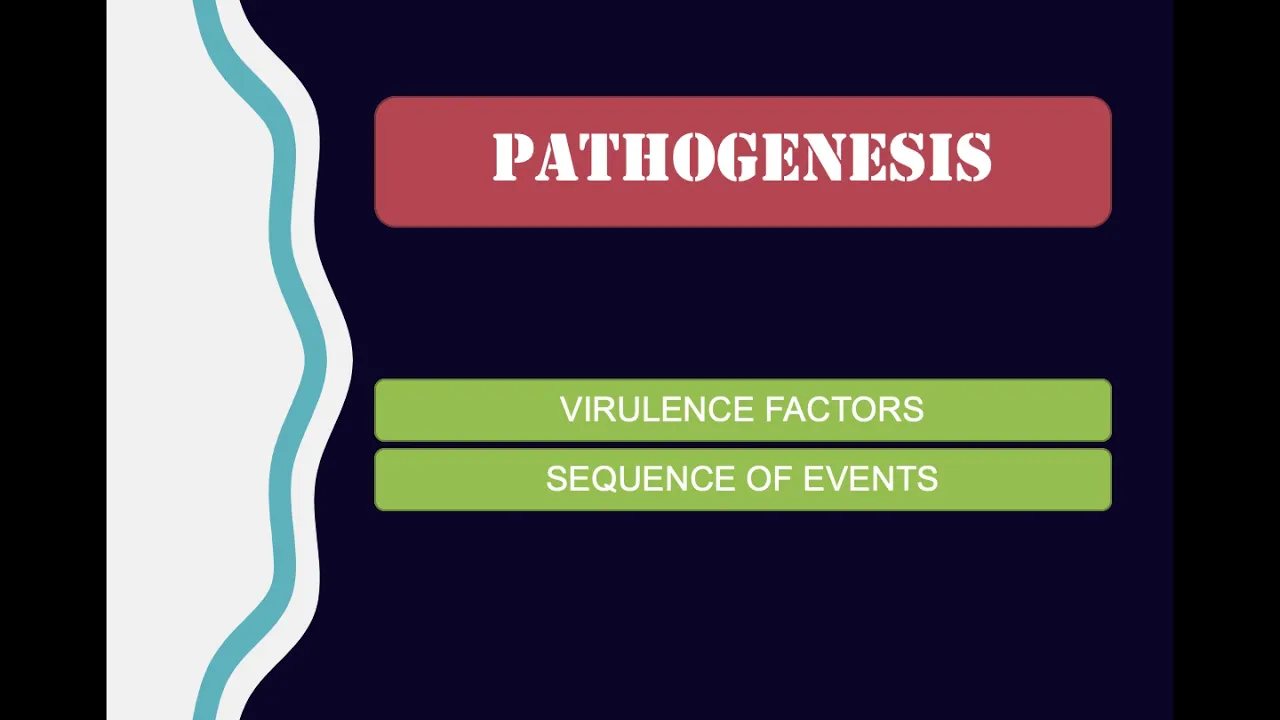 PATHOGENESIS

VIRULENCE FACTORS

SEQUENCE OF EVENTS